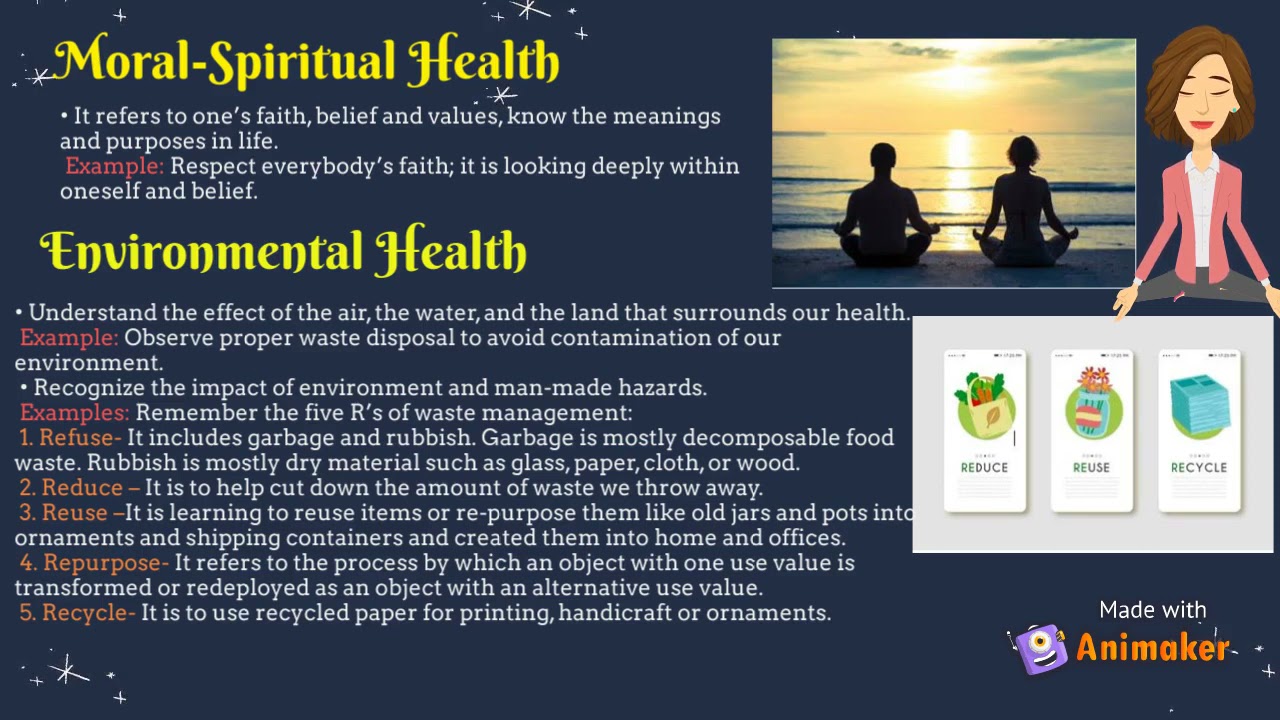 Moral-Spiritual Health

• It refers to one's faith, belief and values, know the meanings and purposes in life.
Example: Respect everybody's faith; it is looking deeply within oneself and belief.

Environmental Health

• Understand the effect of the air, the water, and the land that surrounds our health.
Example: Observe proper waste disposal to avoid contamination of our environment.
• Recognize the impact of environment and man-made hazards.
Examples: Remember the five R's of waste management:
1. Refuse- It includes garbage and rubbish. Garbage is mostly decomposable food waste. Rubbish is mostly dry material such as glass, paper, cloth, or wood.
2. Reduce – It is to help cut down the amount of waste we throw away.
3. Reuse –It is learning to reuse items or re-purpose them like old jars and pots into ornaments and shipping containers and created them into home and offices.
4. Repurpose- It refers to the process by which an object with one use value is transformed or redeployed as an object with an alternative use value.
5. Recycle- It is to use recycled paper for printing, handicraft or ornaments.

REDUCE
REUSE
RECYCLE

Made with
Animaker